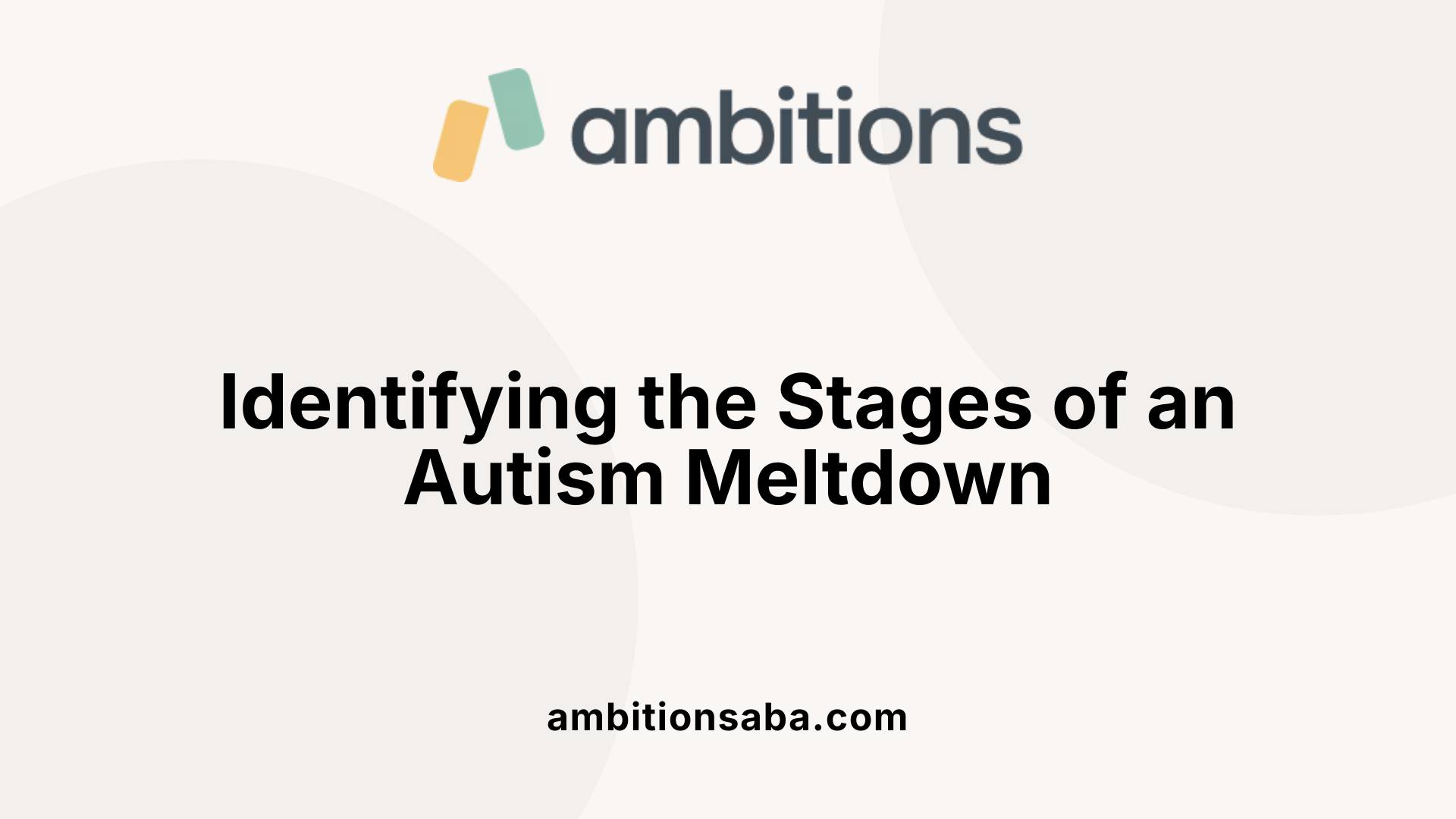 ambitions

Identifying the Stages of an Autism Meltdown

ambitionsaba.com